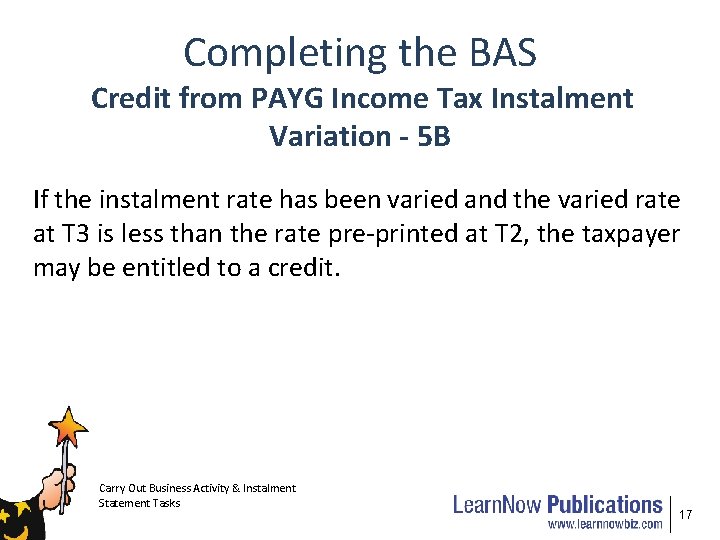 Completing the BAS
Credit from PAYG Income Tax Instalment Variation - 5B

If the instalment rate has been varied and the varied rate at T3 is less than the rate pre-printed at T2, the taxpayer may be entitled to a credit.

Carry Out Business Activity & Instalment Statement Tasks

LearnNow Publications
www.learnnowbiz.com

17